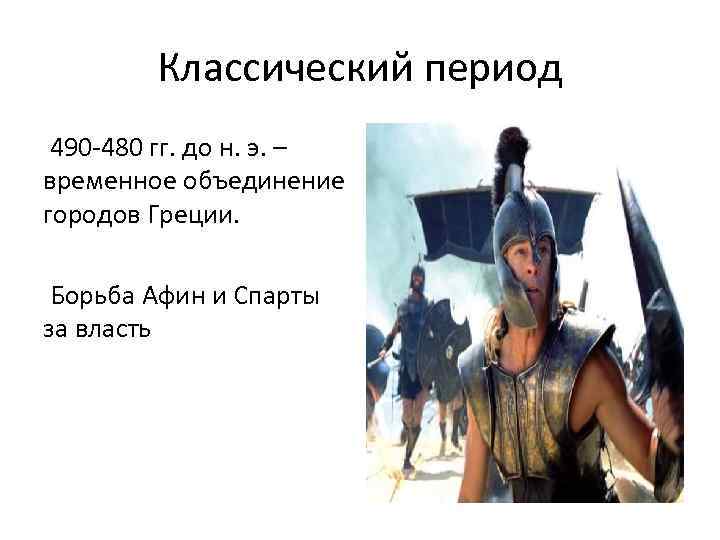 Классический период

490-480 гг. до н. э. – временное объединение городов Греции.

Борьба Афин и Спарты за власть